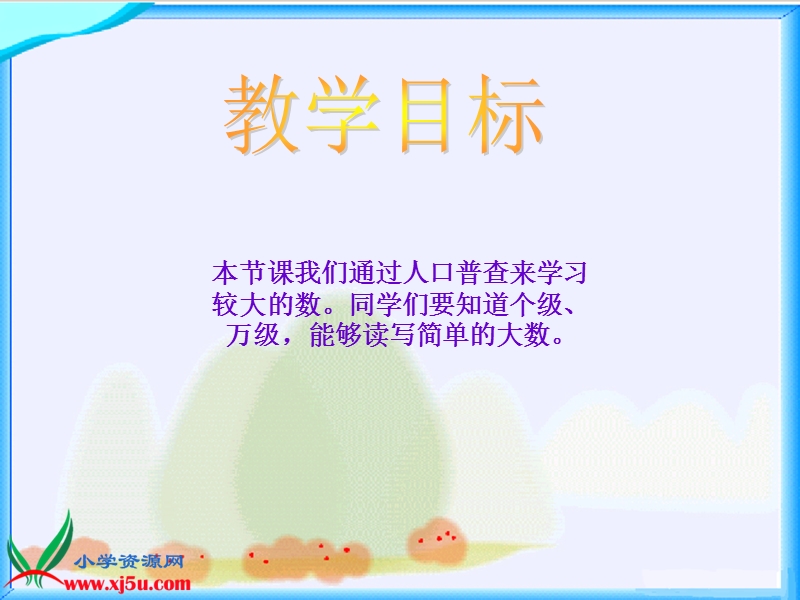 教学目标

本节课我们通过人口普查来学习较大的数。同学们要知道个级、万级，能够读写简单的大数。

小学资源网
www.xj5u.com